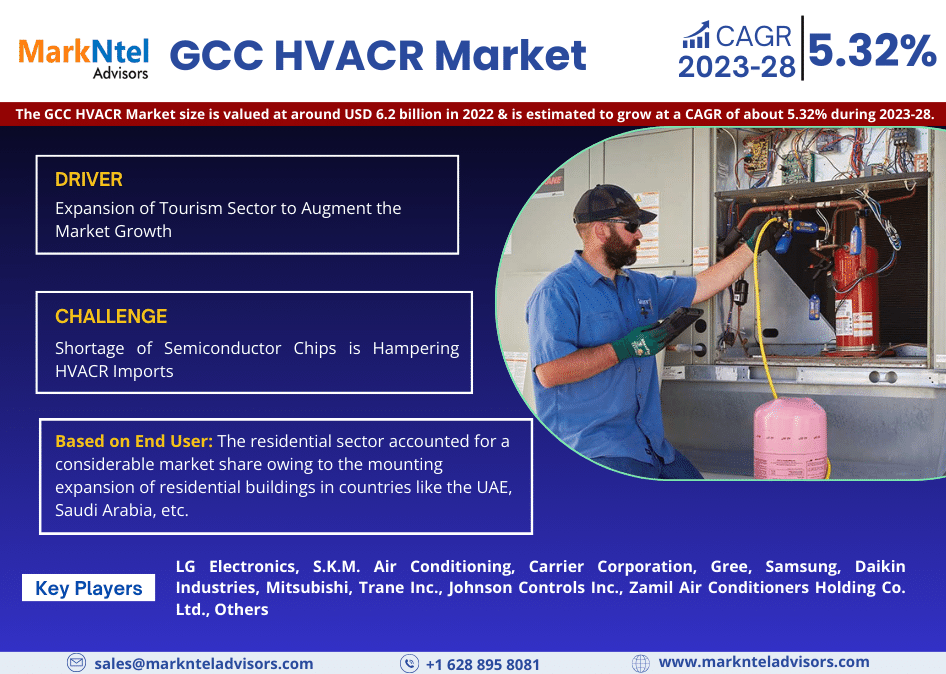 MarkNtel Advisors

GCC HVACR Market

CAGR 2023-28 5.32%

The GCC HVACR Market size is valued at around USD 6.2 billion in 2022 & is estimated to grow at a CAGR of about 5.32% during 2023-28.

DRIVER

Expansion of Tourism Sector to Augment the Market Growth

CHALLENGE

Shortage of Semiconductor Chips is Hampering HVACR Imports

Based on End User: The residential sector accounted for a considerable market share owing to the mounting expansion of residential buildings in countries like the UAE, Saudi Arabia, etc.

Key Players

LG Electronics, S.K.M. Air Conditioning, Carrier Corporation, Gree, Samsung, Daikin Industries, Mitsubishi, Trane Inc., Johnson Controls Inc., Zamil Air Conditioners Holding Co. Ltd., Others

sales@marknteladvisors.com

+1 628 895 8081

www.marknteladvisors.com